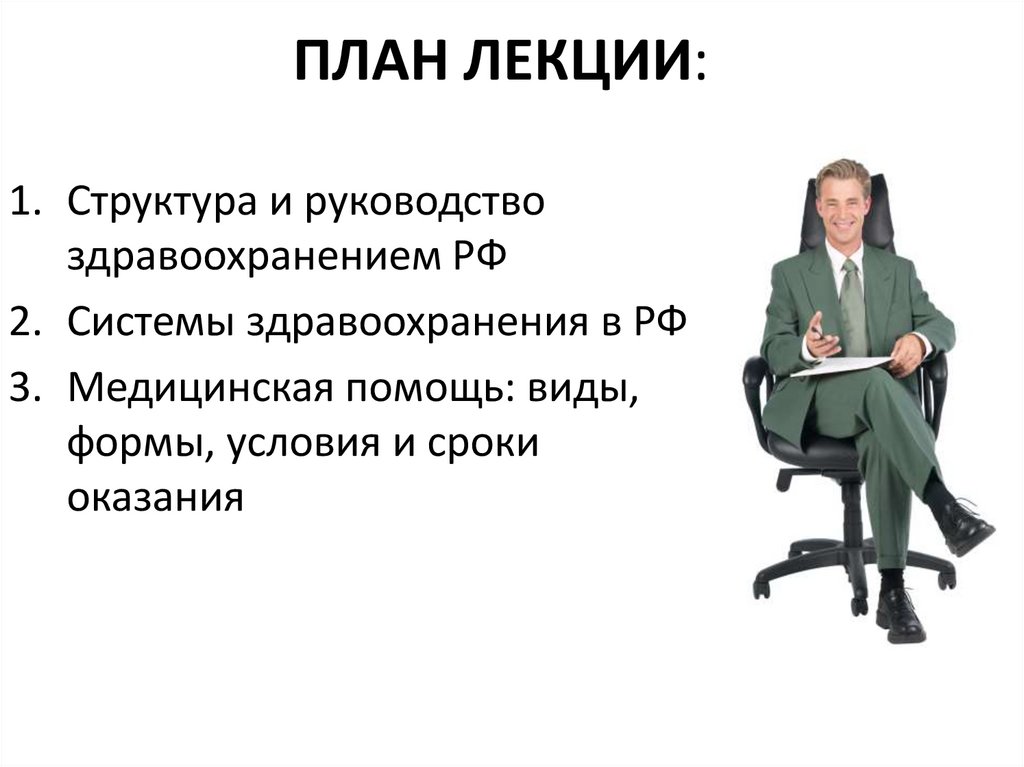 ПЛАН ЛЕКЦИИ:

1. Структура и руководство здравоохранением РФ
2. Системы здравоохранения в РФ
3. Медицинская помощь: виды, формы, условия и сроки оказания